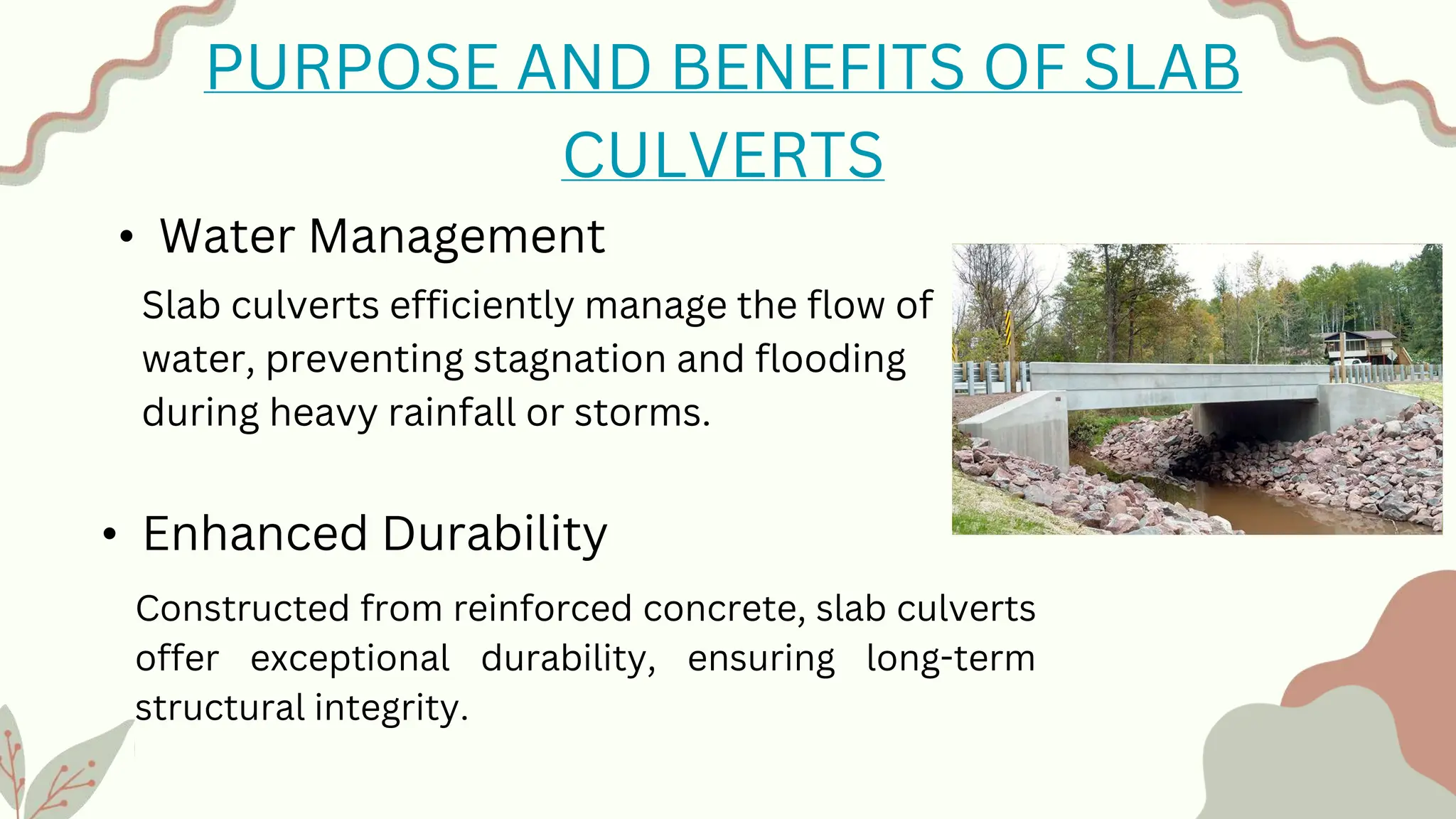 PURPOSE AND BENEFITS OF SLAB CULVERTS

• Water Management

Slab culverts efficiently manage the flow of water, preventing stagnation and flooding during heavy rainfall or storms.

• Enhanced Durability

Constructed from reinforced concrete, slab culverts offer exceptional durability, ensuring long-term structural integrity.